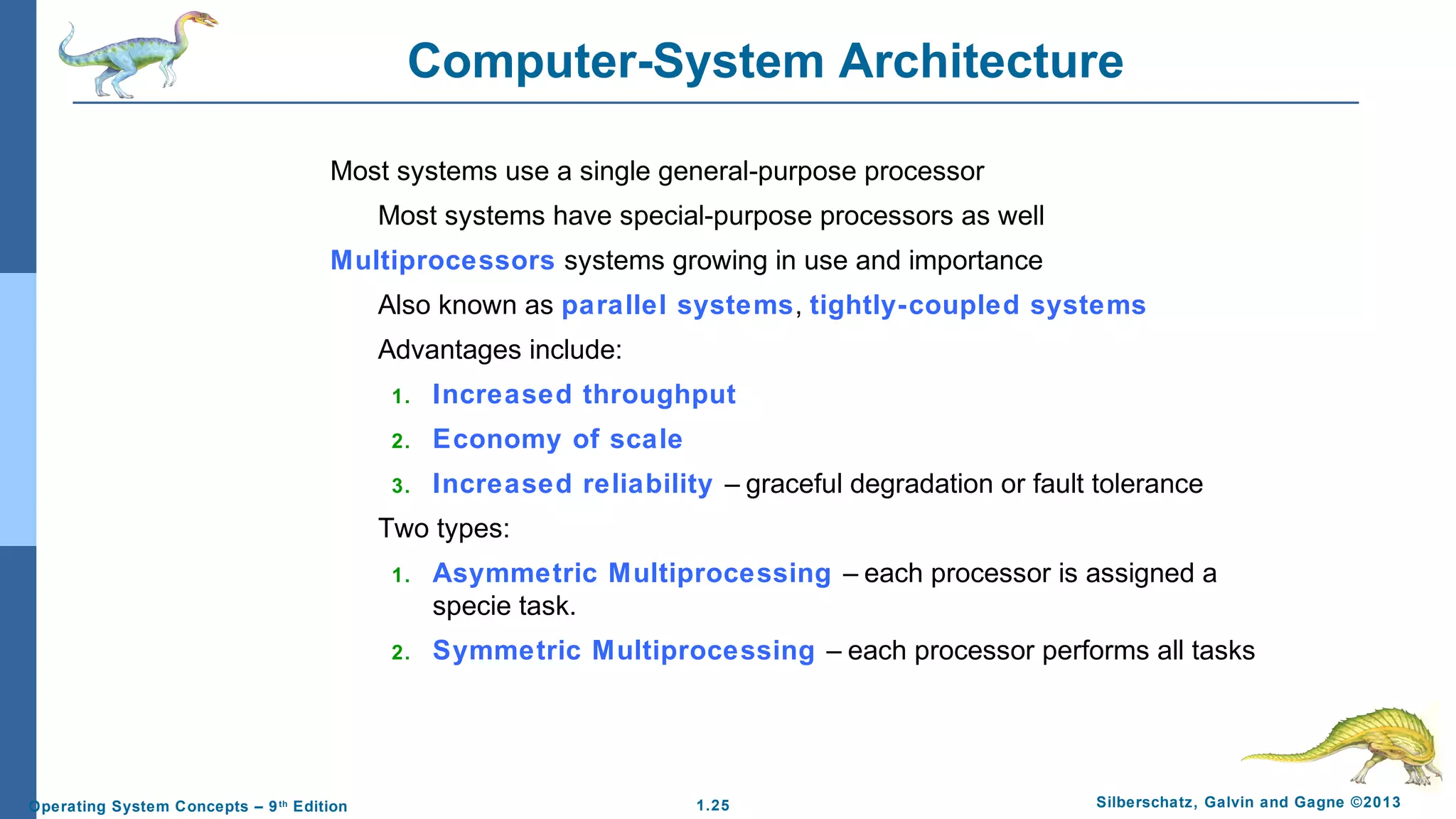 Computer-System Architecture

Most systems use a single general-purpose processor

Most systems have special-purpose processors as well

Multiprocessors systems growing in use and importance

Also known as parallel systems, tightly-coupled systems

Advantages include:

1. Increased throughput

2. Economy of scale

3. Increased reliability – graceful degradation or fault tolerance

Two types:

1. Asymmetric Multiprocessing – each processor is assigned a specie task.

2. Symmetric Multiprocessing – each processor performs all tasks

Operating System Concepts – 9th Edition

1.25

Silberschatz, Galvin and Gagne ©2013